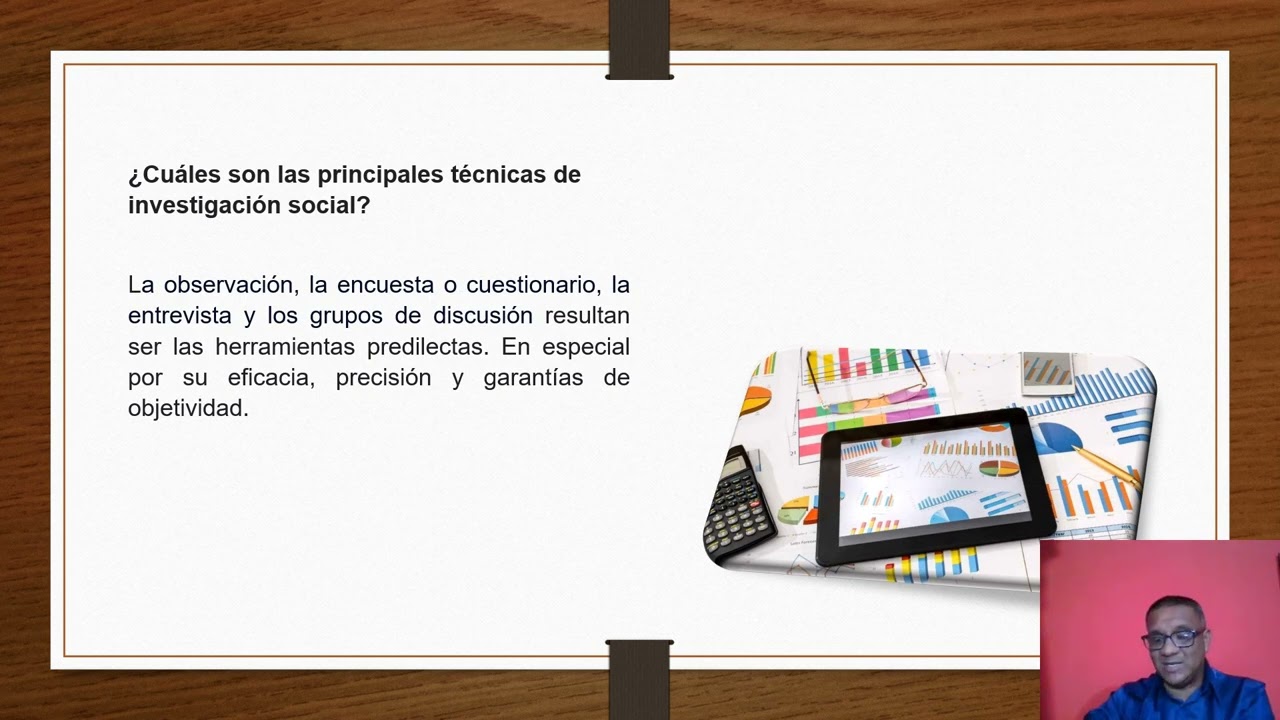 ¿Cuáles son las principales técnicas de investigación social?

La observación, la encuesta o cuestionario, la entrevista y los grupos de discusión resultan ser las herramientas predilectas. En especial por su eficacia, precisión y garantías de objetividad.